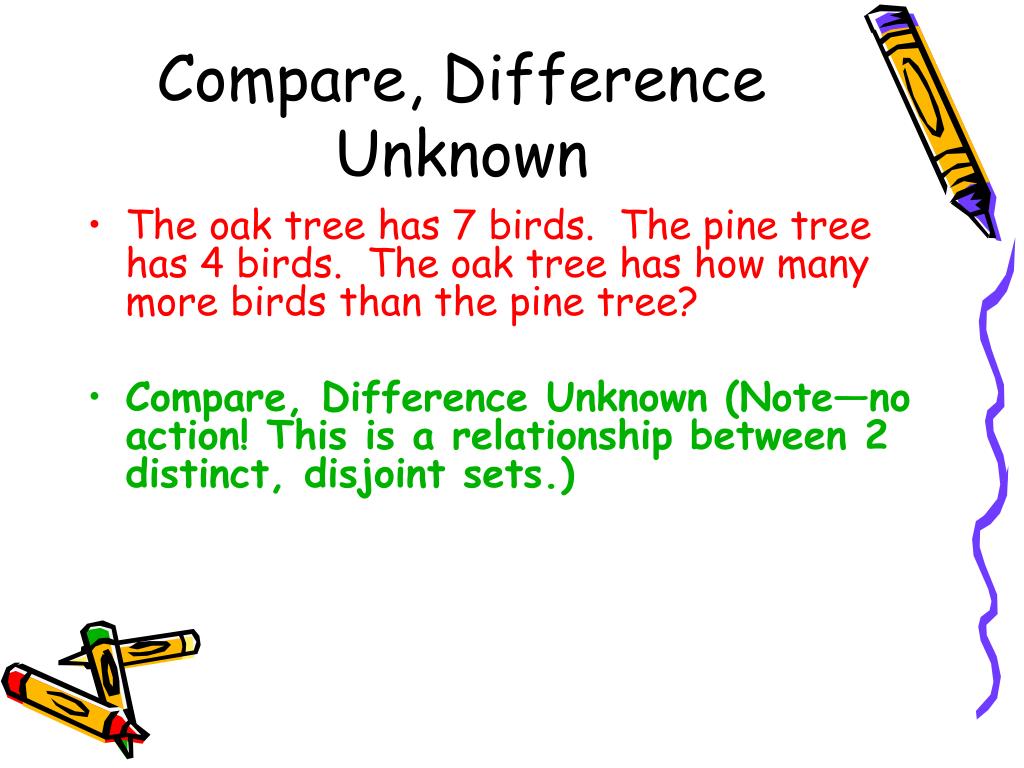 Compare, Difference Unknown

• The oak tree has 7 birds. The pine tree has 4 birds. The oak tree has how many more birds than the pine tree?

• Compare, Difference Unknown (Note—no action! This is a relationship between 2 distinct, disjoint sets.)